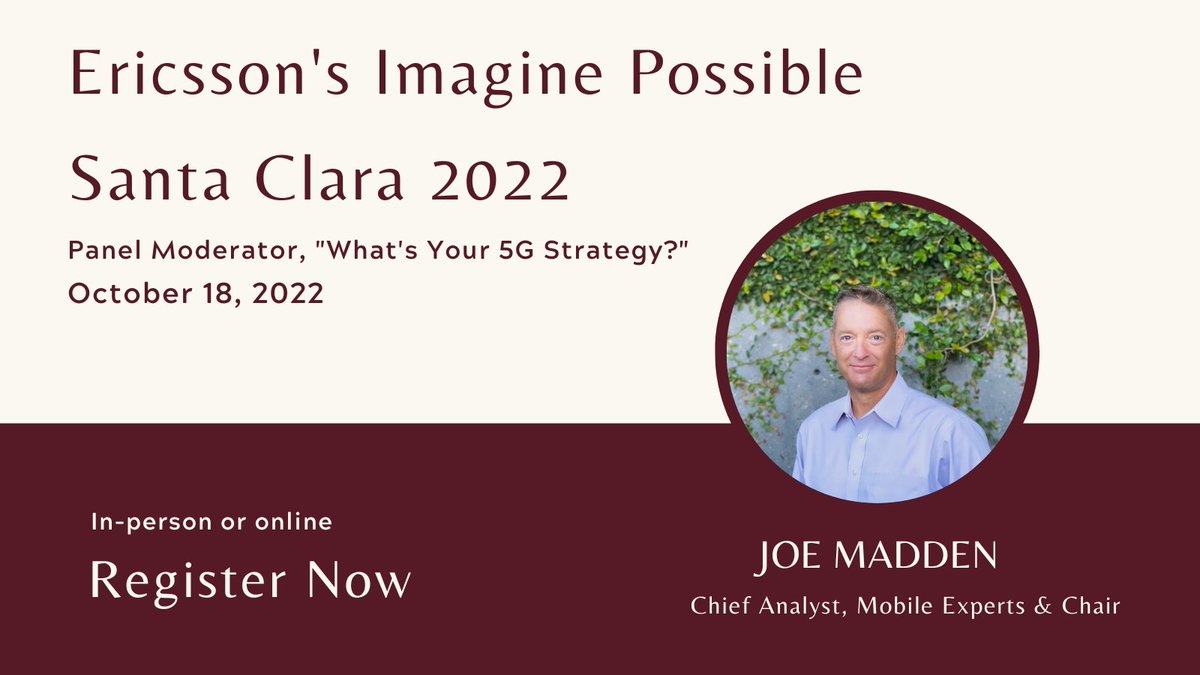 Ericsson's Imagine Possible

Santa Clara 2022

Panel Moderator, "What's Your 5G Strategy?"
October 18, 2022

In-person or online

Register Now

JOE MADDEN

Chief Analyst, Mobile Experts & Chair